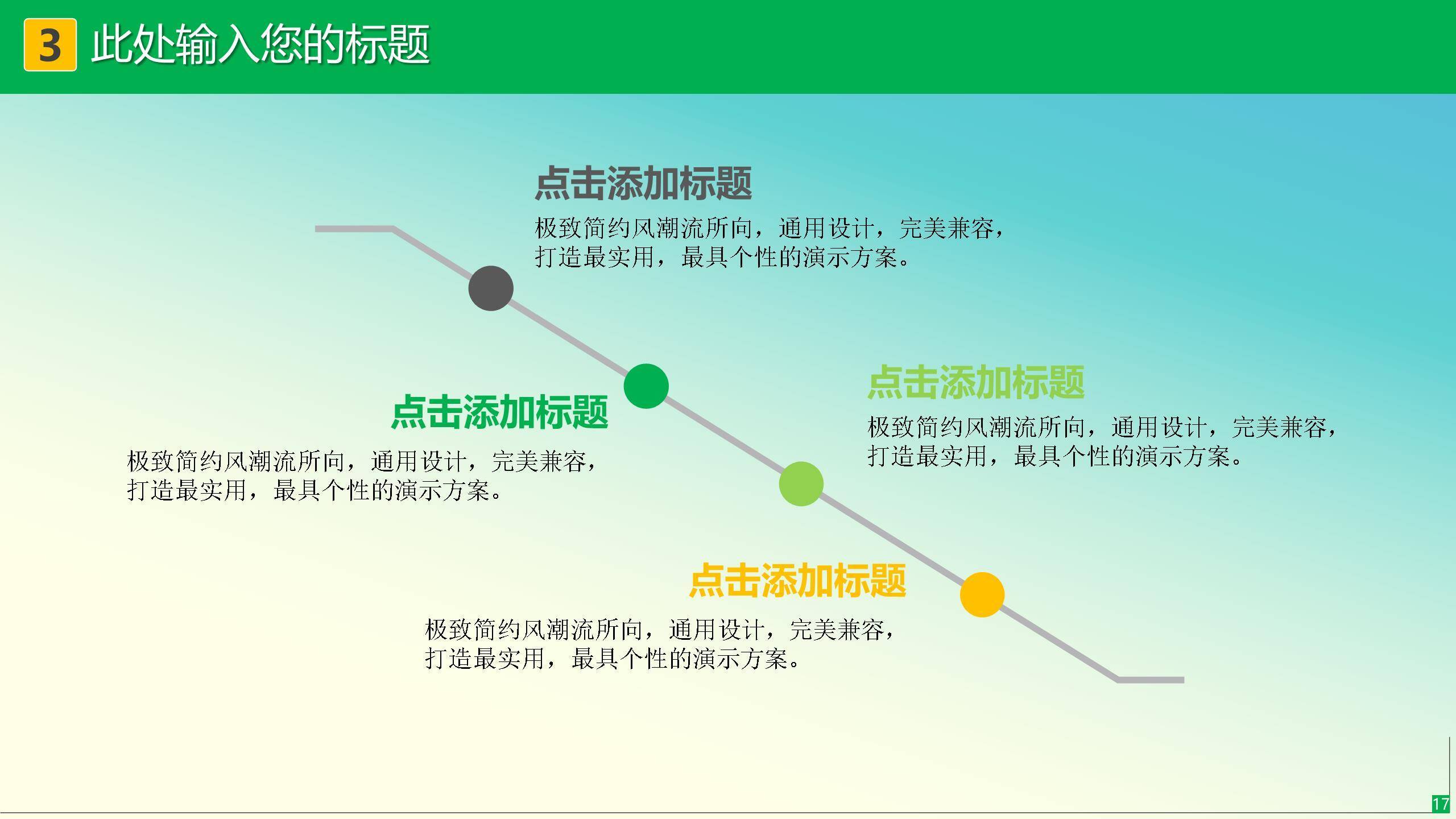 3 此处输入您的标题

点击添加标题

极致简约风潮流所向，通用设计，完美兼容，打造最实用，最具个性的演示方案。

点击添加标题

极致简约风潮流所向，通用设计，完美兼容，打造最实用，最具个性的演示方案。

点击添加标题

极致简约风潮流所向，通用设计，完美兼容，打造最实用，最具个性的演示方案。

点击添加标题

极致简约风潮流所向，通用设计，完美兼容，打造最实用，最具个性的演示方案。

17